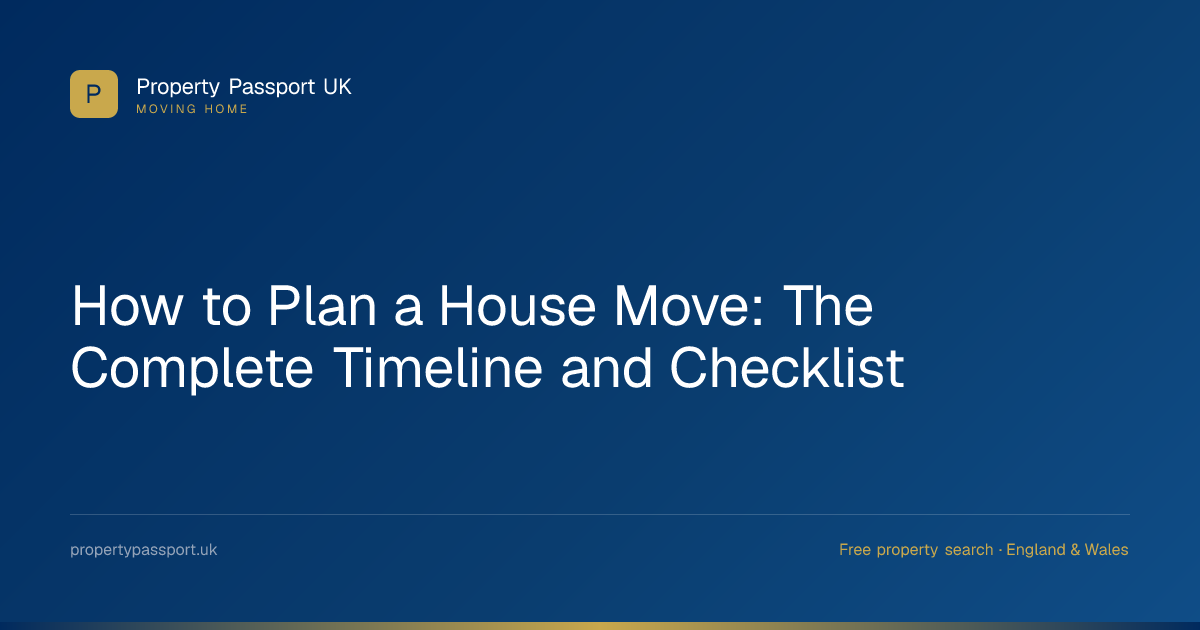 P

Property Passport UK
MOVING HOME

How to Plan a House Move: The Complete Timeline and Checklist

propertypassport.uk

Free property search · England & Wales